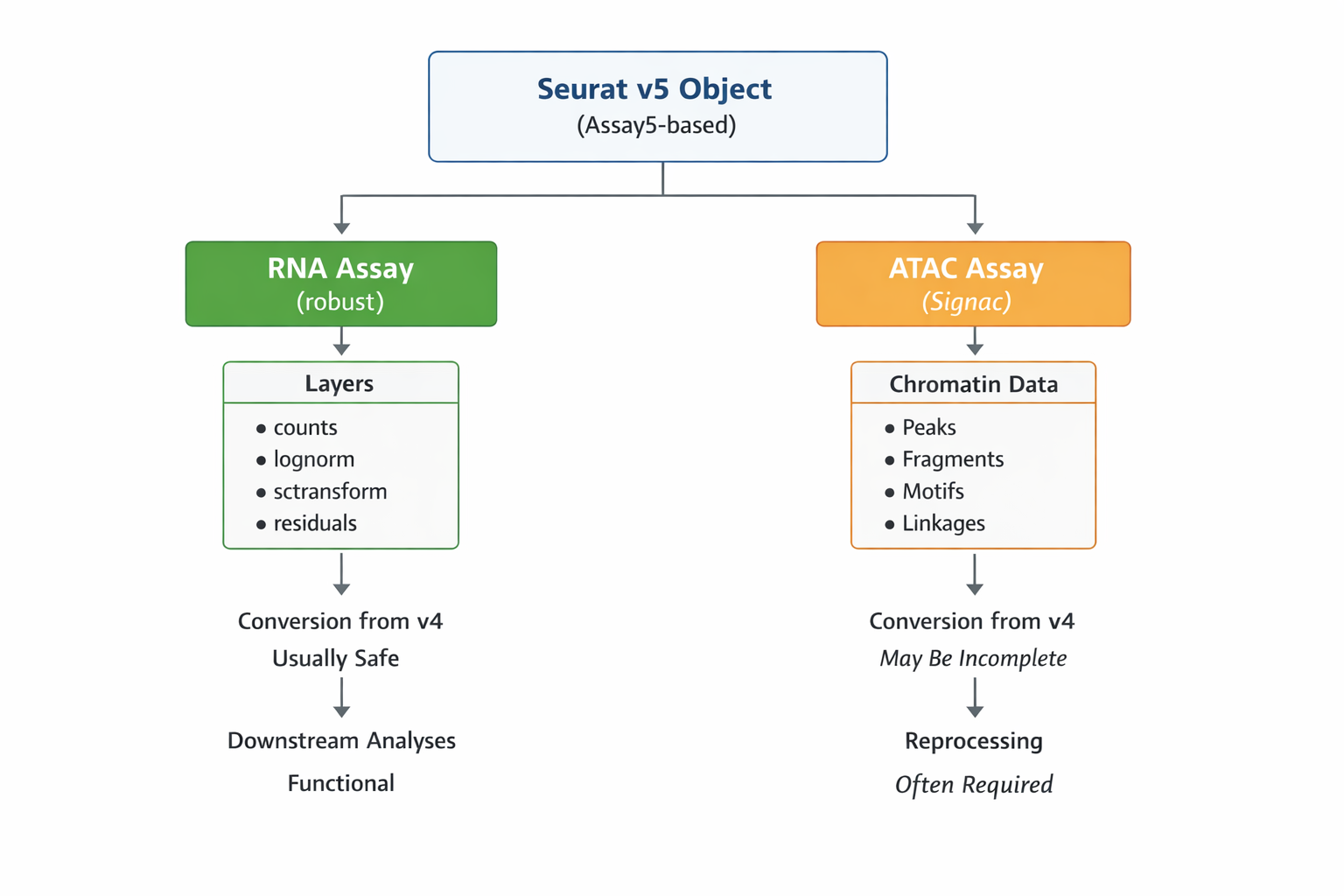 Seurat v5 Object
(Assay5-based)

RNA Assay
(robust)

Layers
• counts
• lognorm
• sctransform
• residuals

Conversion from v4
Usually Safe

Downstream Analyses
Functional

ATAC Assay
(Signac)

Chromatin Data
• Peaks
• Fragments
• Motifs
• Linkages

Conversion from v4
May Be Incomplete

Reprocessing
Often Required